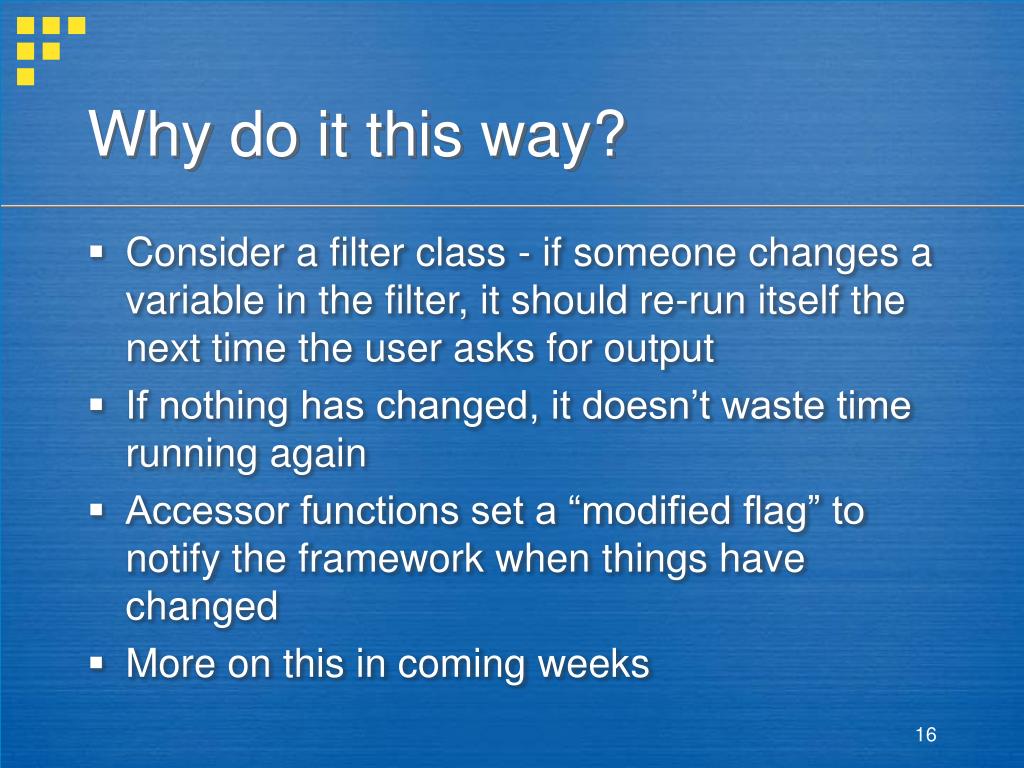 Why do it this way?

▪ Consider a filter class - if someone changes a variable in the filter, it should re-run itself the next time the user asks for output
▪ If nothing has changed, it doesn’t waste time running again
▪ Accessor functions set a “modified flag” to notify the framework when things have changed
▪ More on this in coming weeks

16